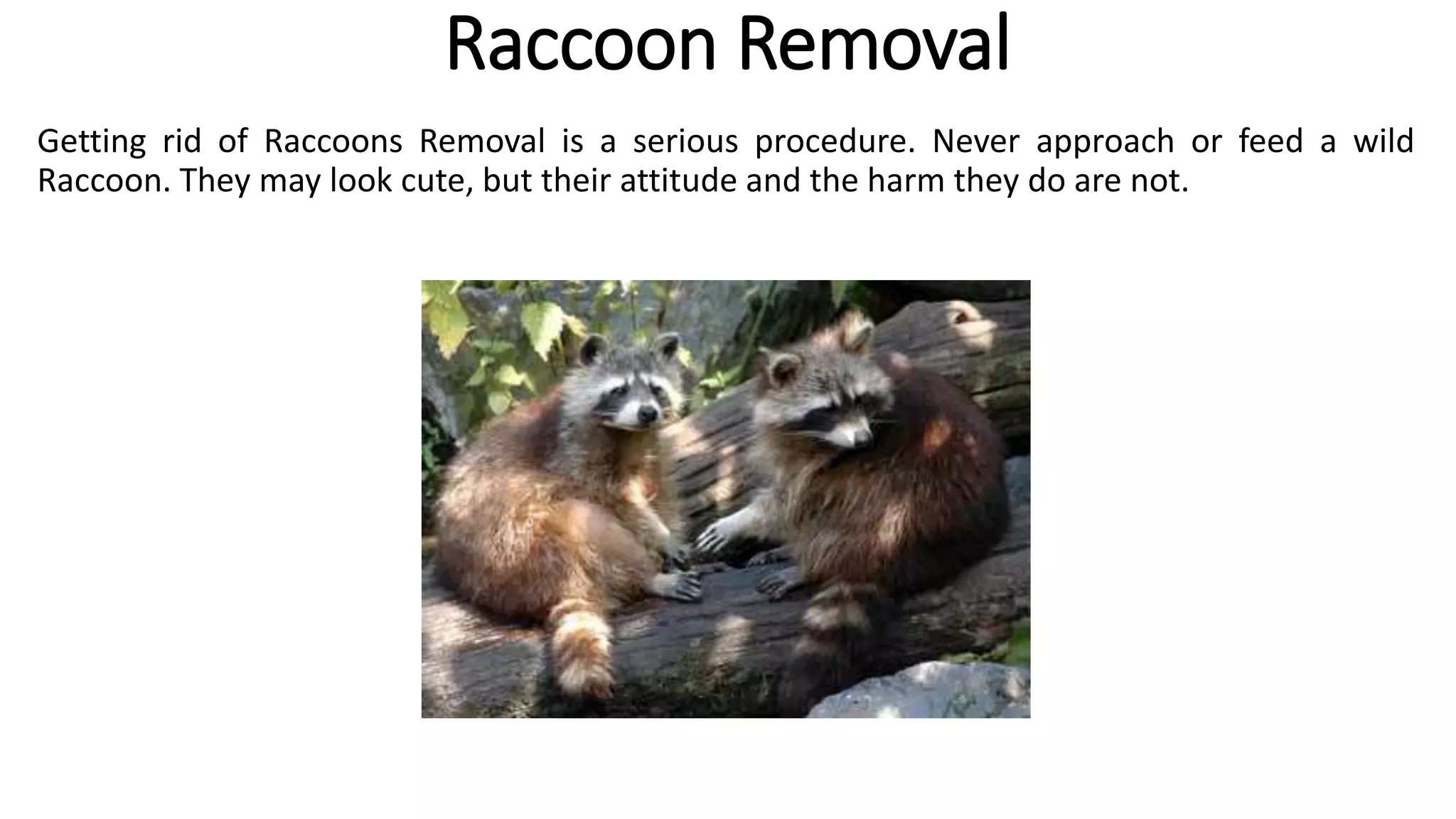 Raccoon Removal

Getting rid of Raccoons Removal is a serious procedure. Never approach or feed a wild Raccoon. They may look cute, but their attitude and the harm they do are not.